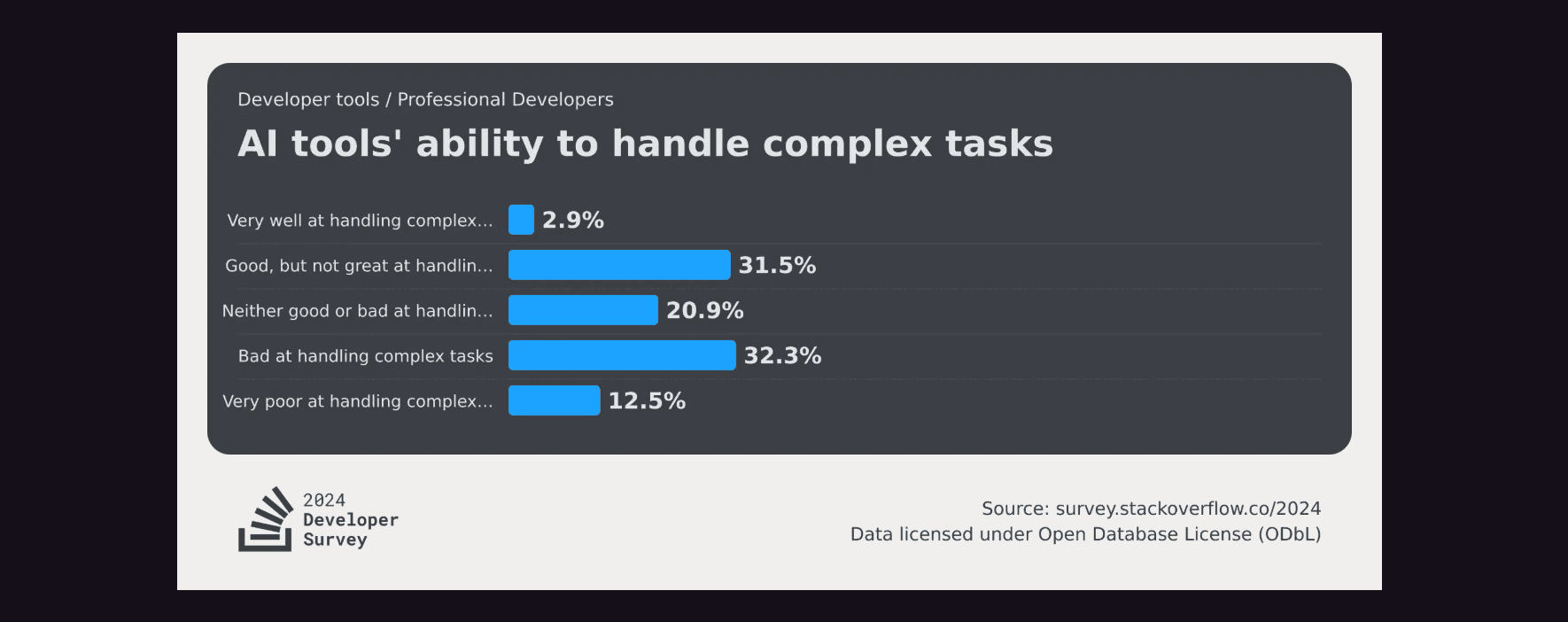 Developer tools / Professional Developers

AI tools' ability to handle complex tasks

Very well at handling complex... 2.9%

Good, but not great at handlin... 31.5%

Neither good or bad at handlin... 20.9%

Bad at handling complex tasks 32.3%

Very poor at handling complex... 12.5%

2024
Developer
Survey

Source: survey.stackoverflow.co/2024
Data licensed under Open Database License (ODbL)